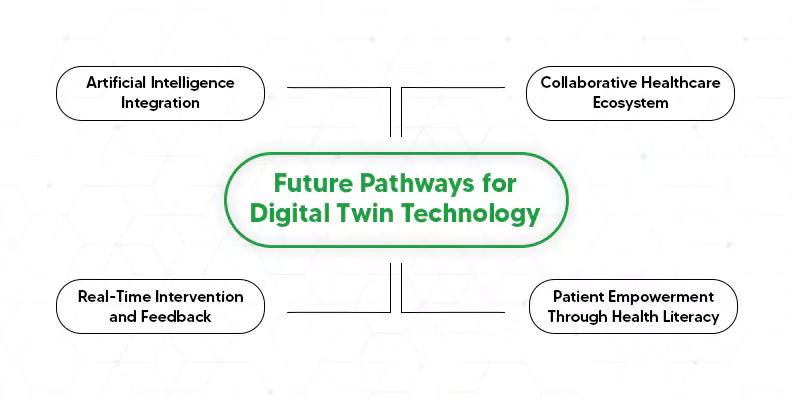 Artificial Intelligence Integration

Collaborative Healthcare Ecosystem

Future Pathways for Digital Twin Technology

Real-Time Intervention and Feedback

Patient Empowerment Through Health Literacy